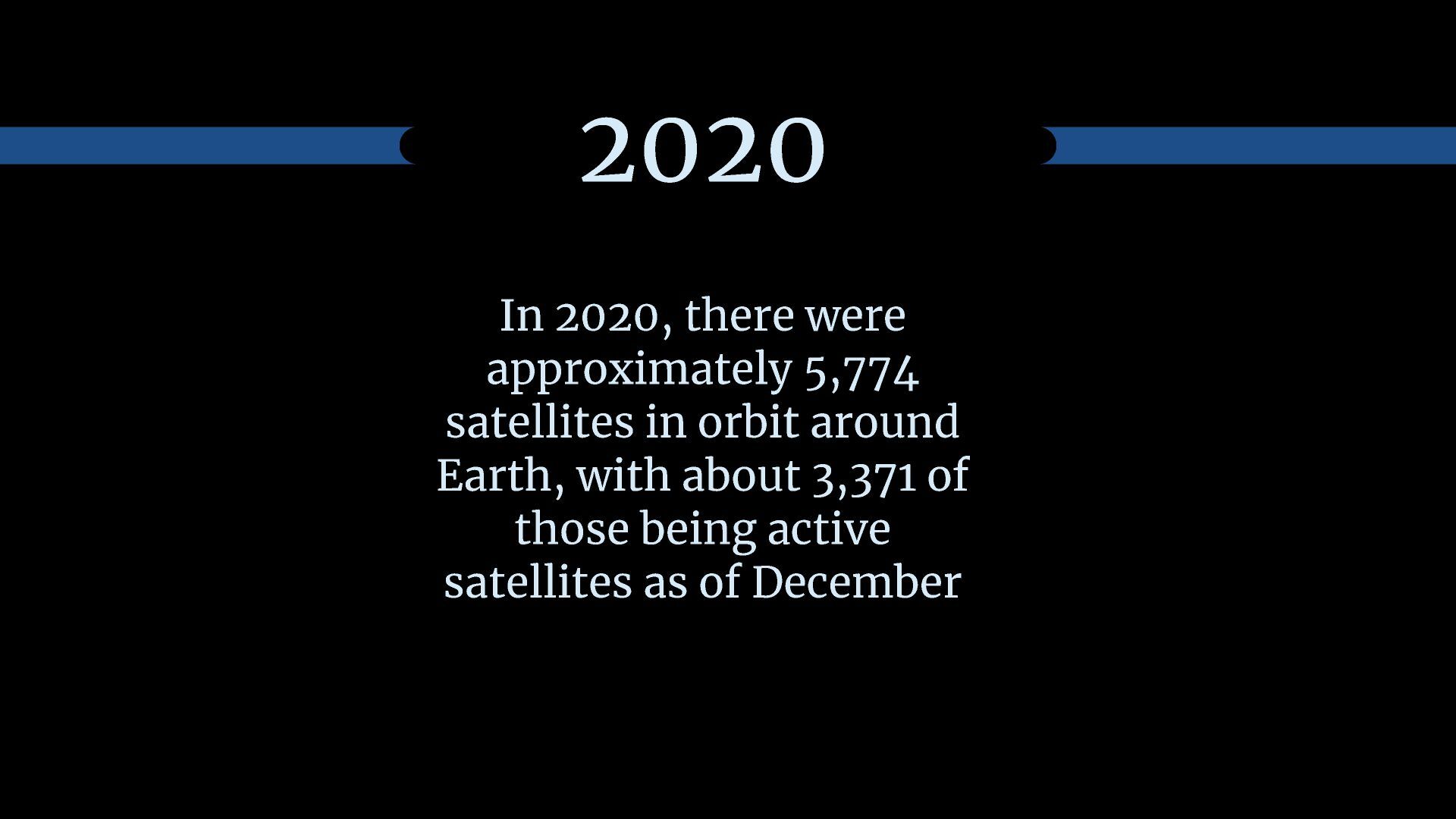 2020

In 2020, there were approximately 5,774 satellites in orbit around Earth, with about 3,371 of those being active satellites as of December